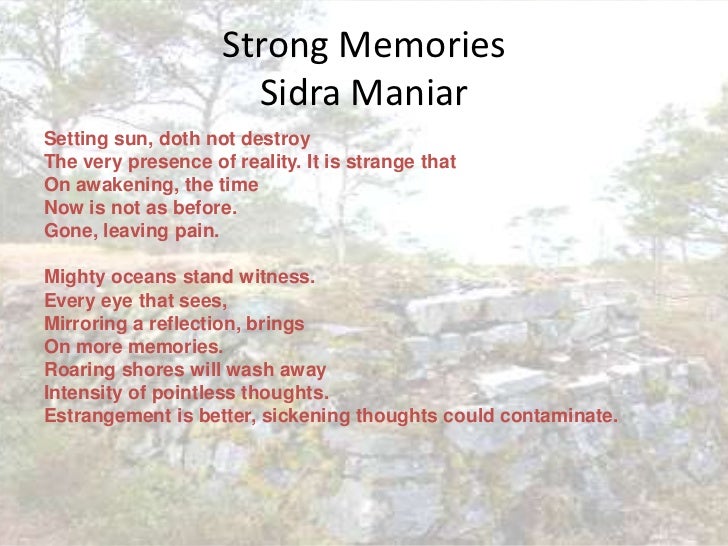 Strong Memories
Sidra Maniar

Setting sun, doth not destroy
The very presence of reality. It is strange that
On awakening, the time
Now is not as before.
Gone, leaving pain.

Mighty oceans stand witness.
Every eye that sees,
Mirroring a reflection, brings
On more memories.
Roaring shores will wash away
Intensity of pointless thoughts.
Estrangement is better, sickening thoughts could contaminate.